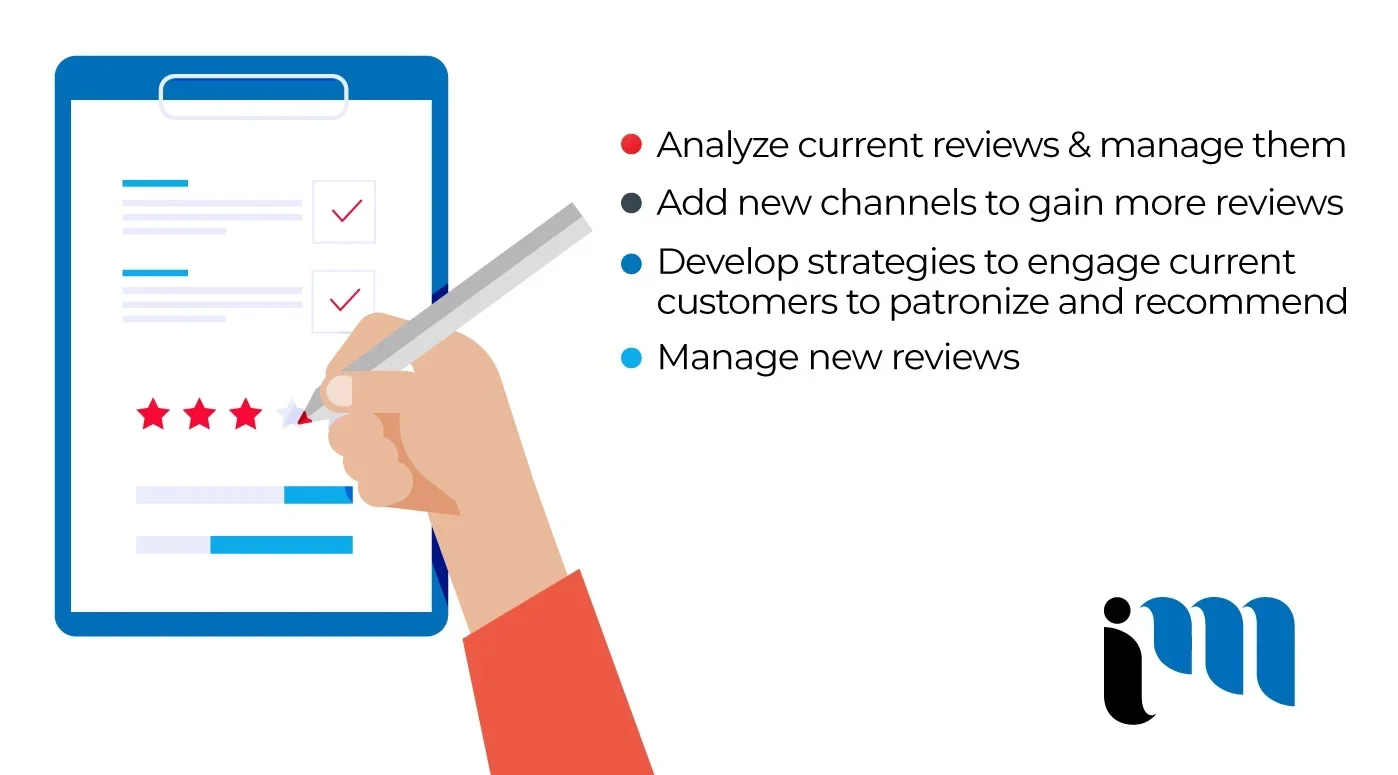 Analyze current reviews & manage them
Add new channels to gain more reviews
Develop strategies to engage current customers to patronize and recommend
Manage new reviews

im